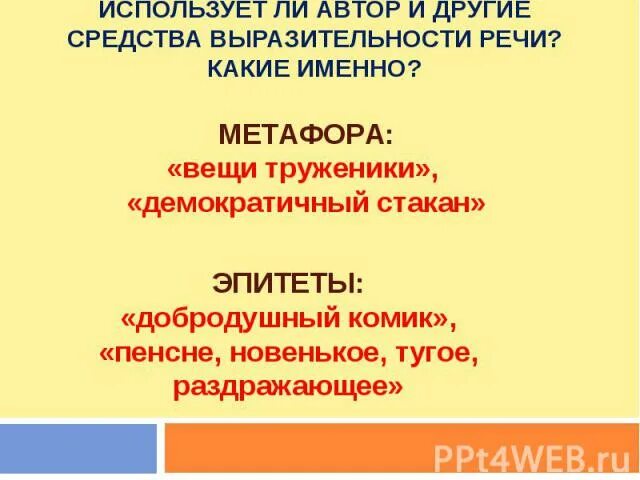 ИСПОЛЬЗУЕТ ЛИ АВТОР И ДРУГИЕ СРЕДСТВА ВЫРАЗИТЕЛЬНОСТИ РЕЧИ? КАКИЕ ИМЕННО?

МЕТАФОРА:
«вещи труженики»,
«демократичный стакан»

ЭПИТЕТЫ:
«добродушный комик»,
«пенсне, новенькое, тугое, раздражающее»

PPt4WEB.ru